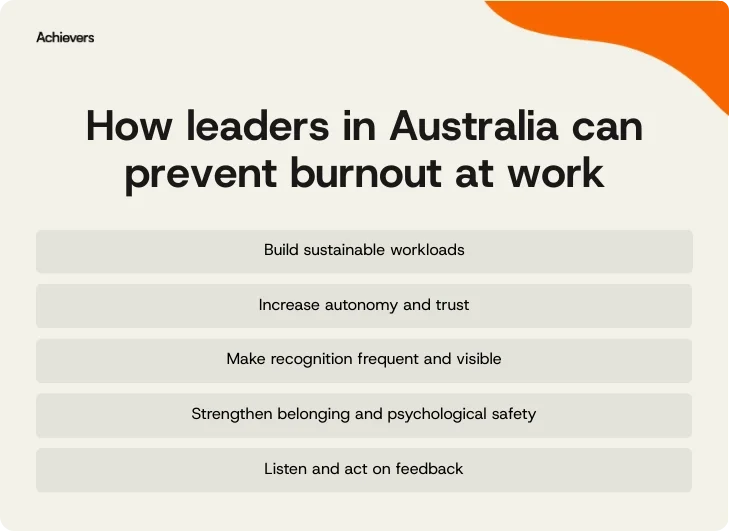 Achievers

How leaders in Australia can prevent burnout at work

Build sustainable workloads

Increase autonomy and trust

Make recognition frequent and visible

Strengthen belonging and psychological safety

Listen and act on feedback